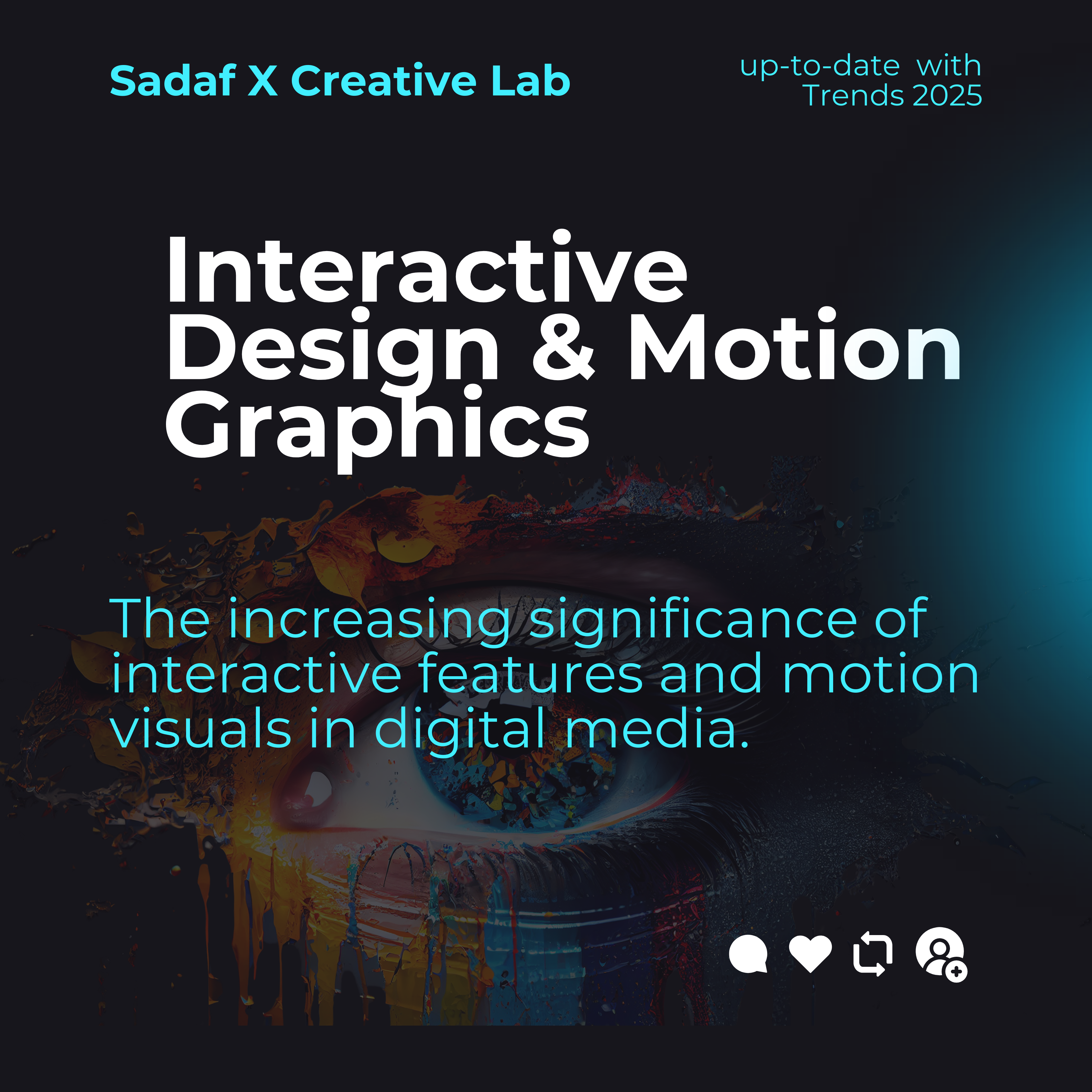 Sadaf X Creative Lab

up-to-date with
Trends 2025

Interactive Design & Motion Graphics

The increasing significance of interactive features and motion visuals in digital media.